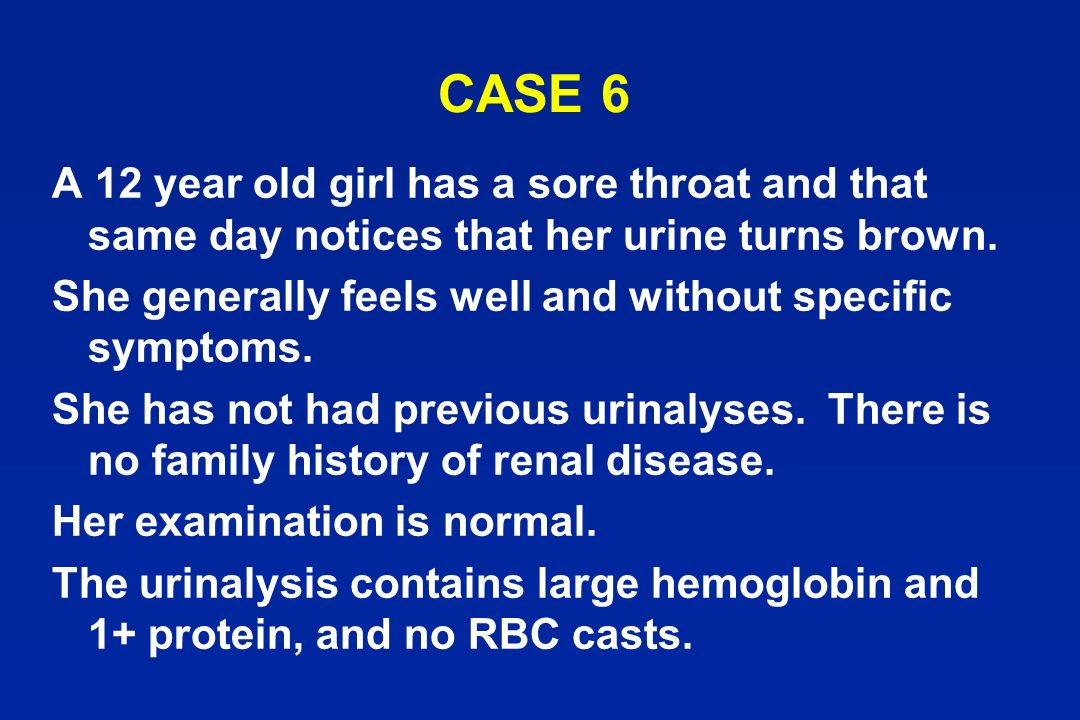 CASE 6

A 12 year old girl has a sore throat and that same day notices that her urine turns brown.

She generally feels well and without specific symptoms.

She has not had previous urinalyses. There is no family history of renal disease.

Her examination is normal.

The urinalysis contains large hemoglobin and 1+ protein, and no RBC casts.